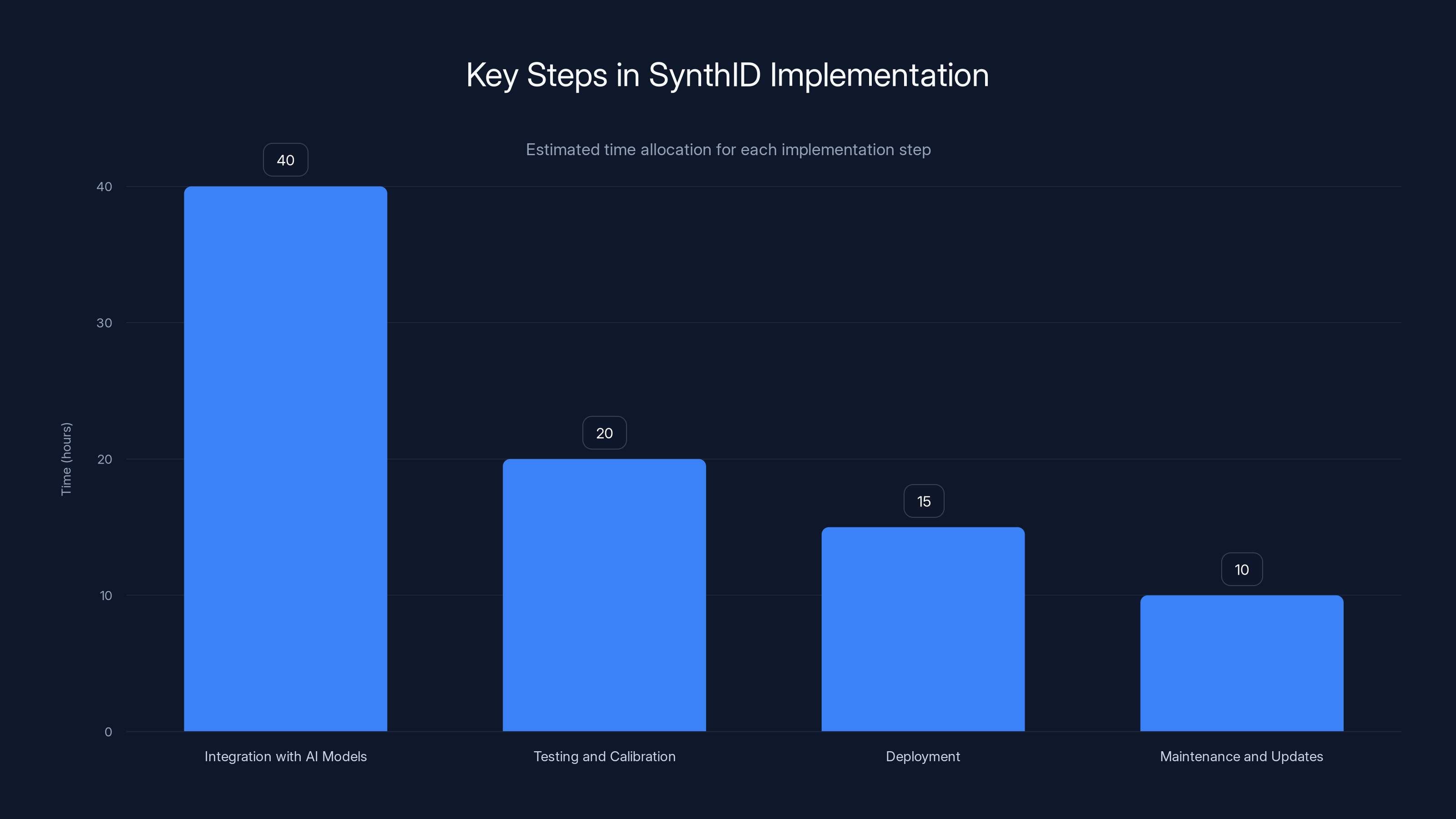 Key Steps in SynthID Implementation

Estimated time allocation for each implementation step

Time (hours)

40
30
20
10
0

40
20
15
10

Integration with AI Models
Testing and Calibration
Deployment
Maintenance and Updates